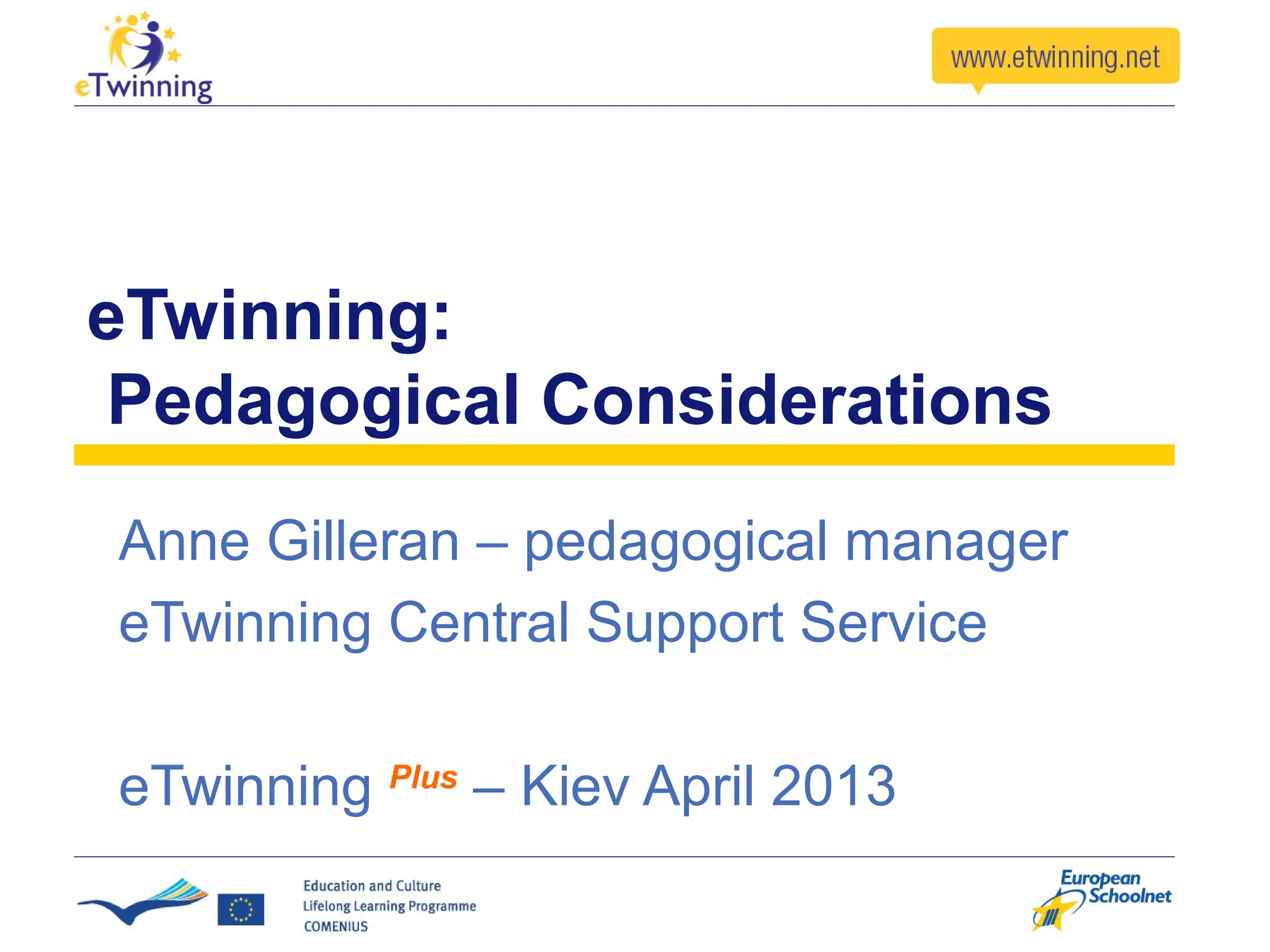 eTwinning

www.etwinning.net

eTwinning:
Pedagogical Considerations

Anne Gilleran – pedagogical manager
eTwinning Central Support Service

eTwinning Plus – Kiev April 2013

Education and Culture
Lifelong Learning Programme
COMENIUS

European Schoolnet